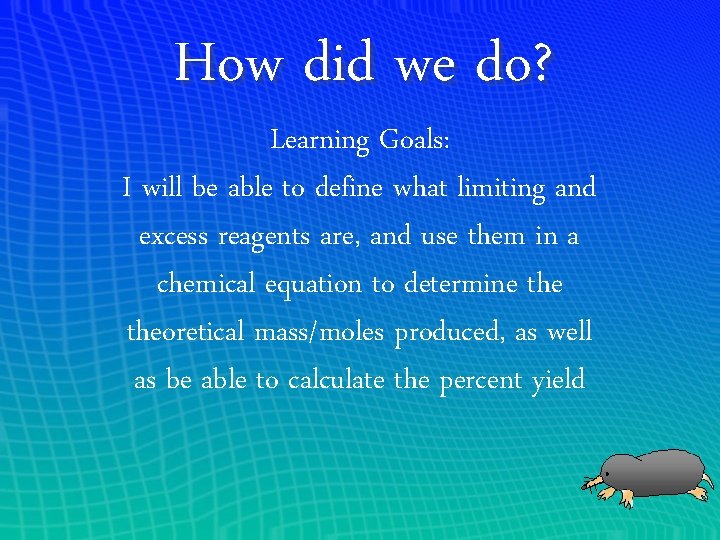 How did we do?

Learning Goals:

I will be able to define what limiting and excess reagents are, and use them in a chemical equation to determine the theoretical mass/moles produced, as well as be able to calculate the percent yield